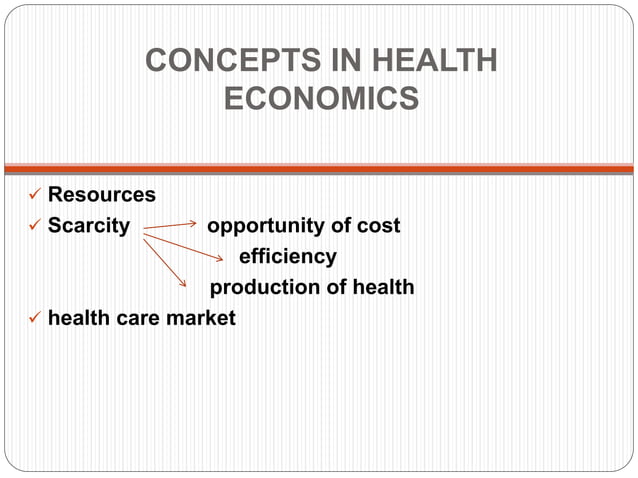 CONCEPTS IN HEALTH ECONOMICS

✓ Resources
✓ Scarcity opportunity of cost
efficiency
production of health
✓ health care market